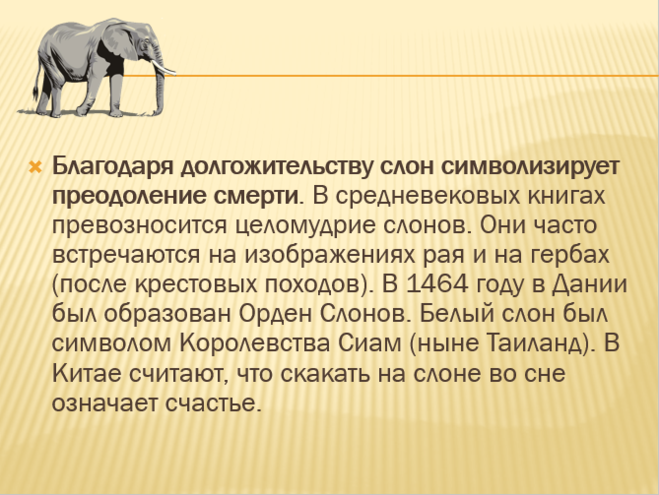 Благодаря долгожительству слон символизирует преодоление смерти. В средневековых книгах превозносится целомудрие слонов. Они часто встречаются на изображениях рая и на гербах (после крестовых походов). В 1464 году в Дании был образован Орден Слонов. Белый слон был символом Королевства Сиам (ныне Таиланд). В Китае считают, что скакать на слоне во сне означает счастье.